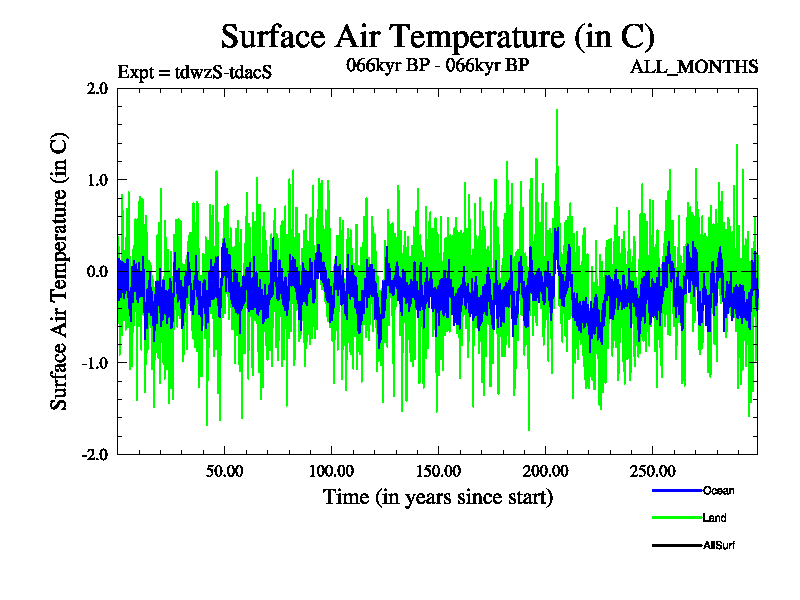 Surface Air Temperature (in C)

Expt = tdwzS-tdacS

066kyr BP - 066kyr BP

ALL_MONTHS

Surface Air Temperature (in C)

2.0
1.0
0.0
-1.0
-2.0

50.00
100.00
150.00
200.00
250.00

Time (in years since start)

Ocean
Land
AllSurf